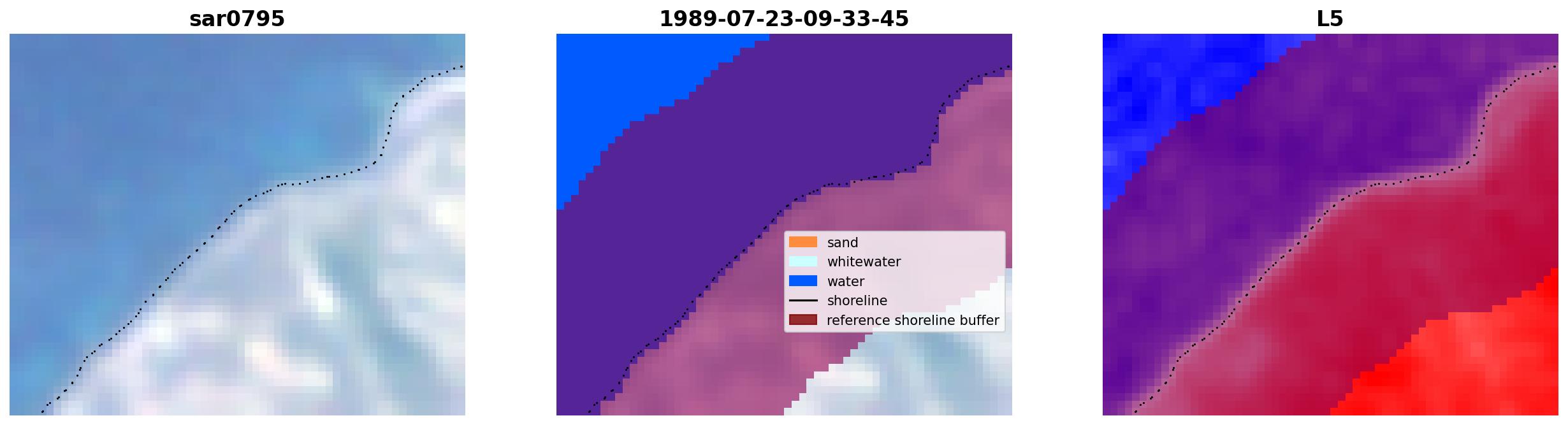 sar0795

1989-07-23-09-33-45

sand
whitewater
water
shoreline
reference shoreline buffer

L5